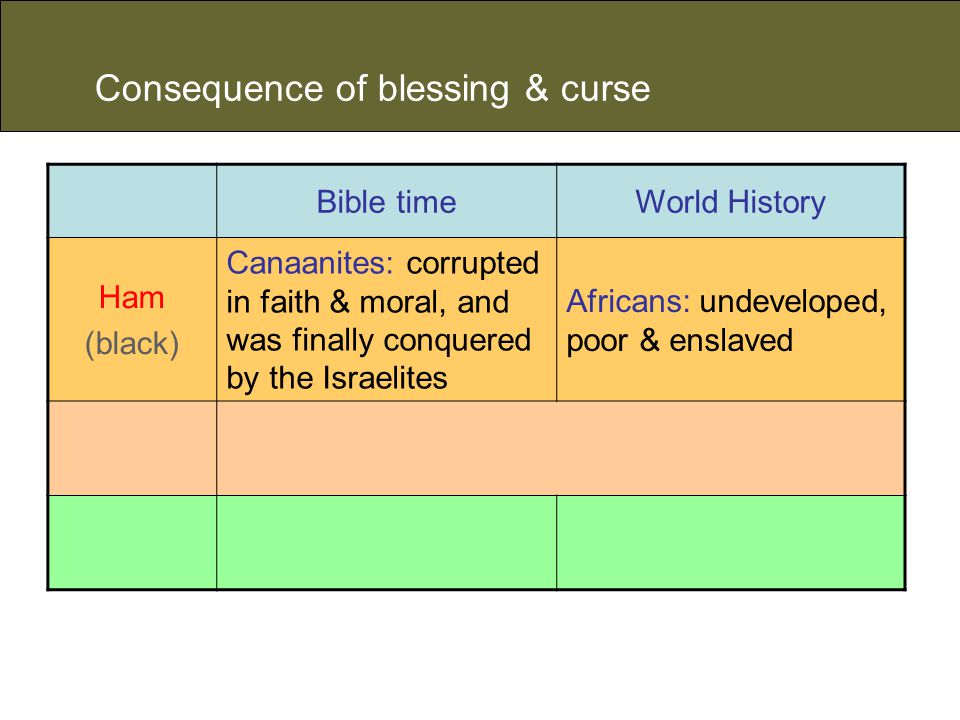 Consequence of blessing & curse

| | Bible time | World History |
|---|---|---|
| Ham (black) | Canaanites: corrupted in faith & moral, and was finally conquered by the Israelites | Africans: undeveloped, poor & enslaved |
| | | |
| | | |